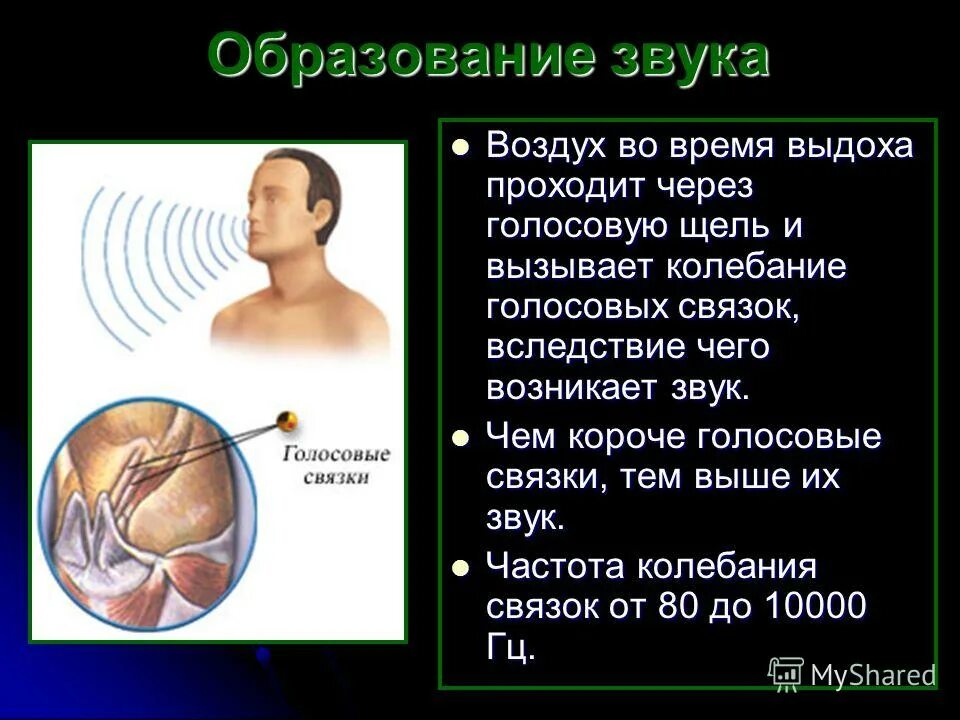 Образование звука

Голосовые связки

- Воздух во время выдоха проходит через голосовую щель и вызывает колебание голосовых связок, вследствие чего возникает звук.
- Чем короче голосовые связки, тем выше их звук.
- Частота колебания связок от 80 до 10000 Гц.

MyShared